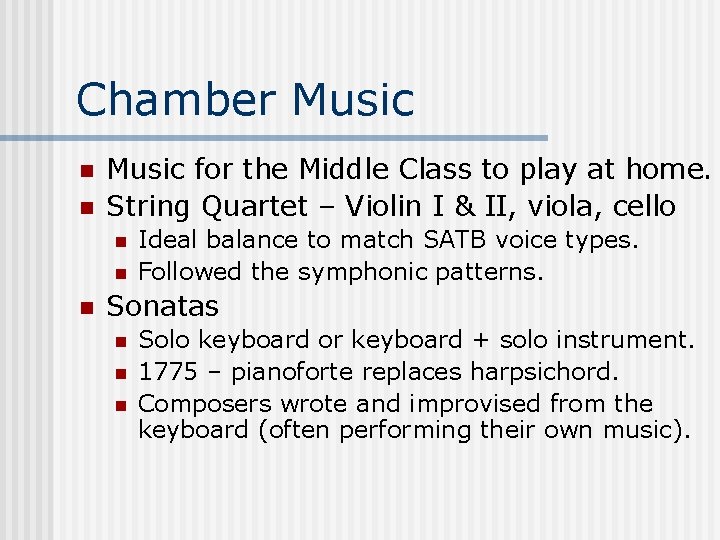 Chamber Music

- Music for the Middle Class to play at home.
- String Quartet – Violin I & II, viola, cello
  - Ideal balance to match SATB voice types.
  - Followed the symphonic patterns.
- Sonatas
  - Solo keyboard or keyboard + solo instrument.
  - 1775 – pianoforte replaces harpsichord.
  - Composers wrote and improvised from the keyboard (often performing their own music).